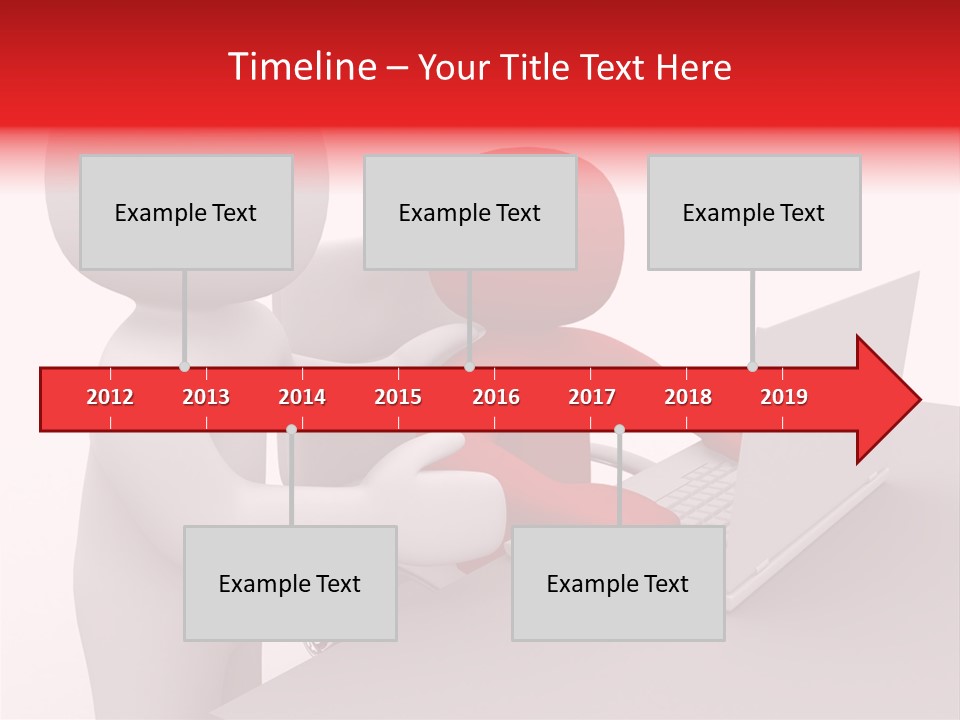 Timeline – Your Title Text Here

Example Text

Example Text

Example Text

2012 2013 2014 2015 2016 2017 2018 2019

Example Text

Example Text